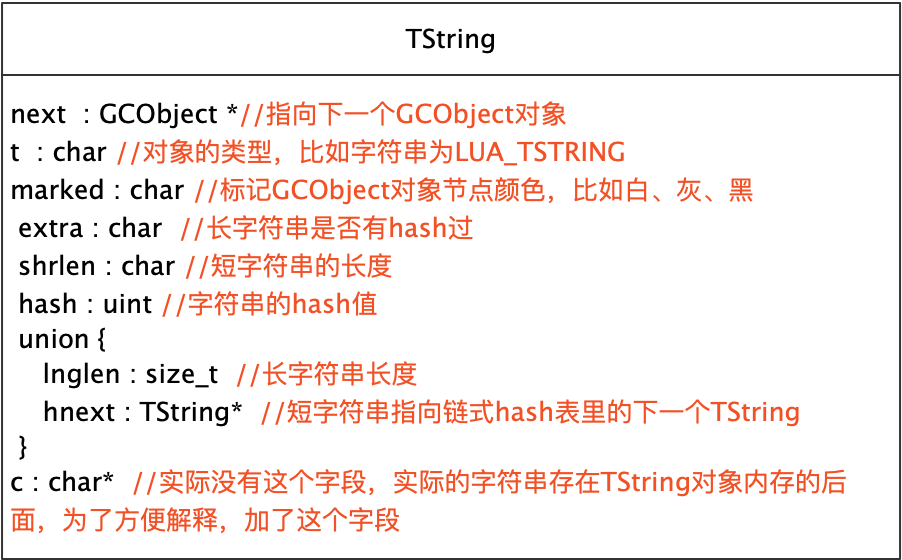 TString

next : GCObject *//指向下一个GCObject对象
t : char //对象的类型，比如字符串为LUA_TSTRING
marked : char //标记GCObject对象节点颜色，比如白、灰、黑
extra : char //长字符串是否有hash过
shrlen : char //短字符串的长度
hash : uint //字符串的hash值
union {
lnglen : size_t //长字符串长度
hnext : TString* //短字符串指向链式hash表里的下一个TString
}
c : char* //实际没有这个字段，实际的字符串存在TString对象内存的后面，为了方便解释，加了这个字段